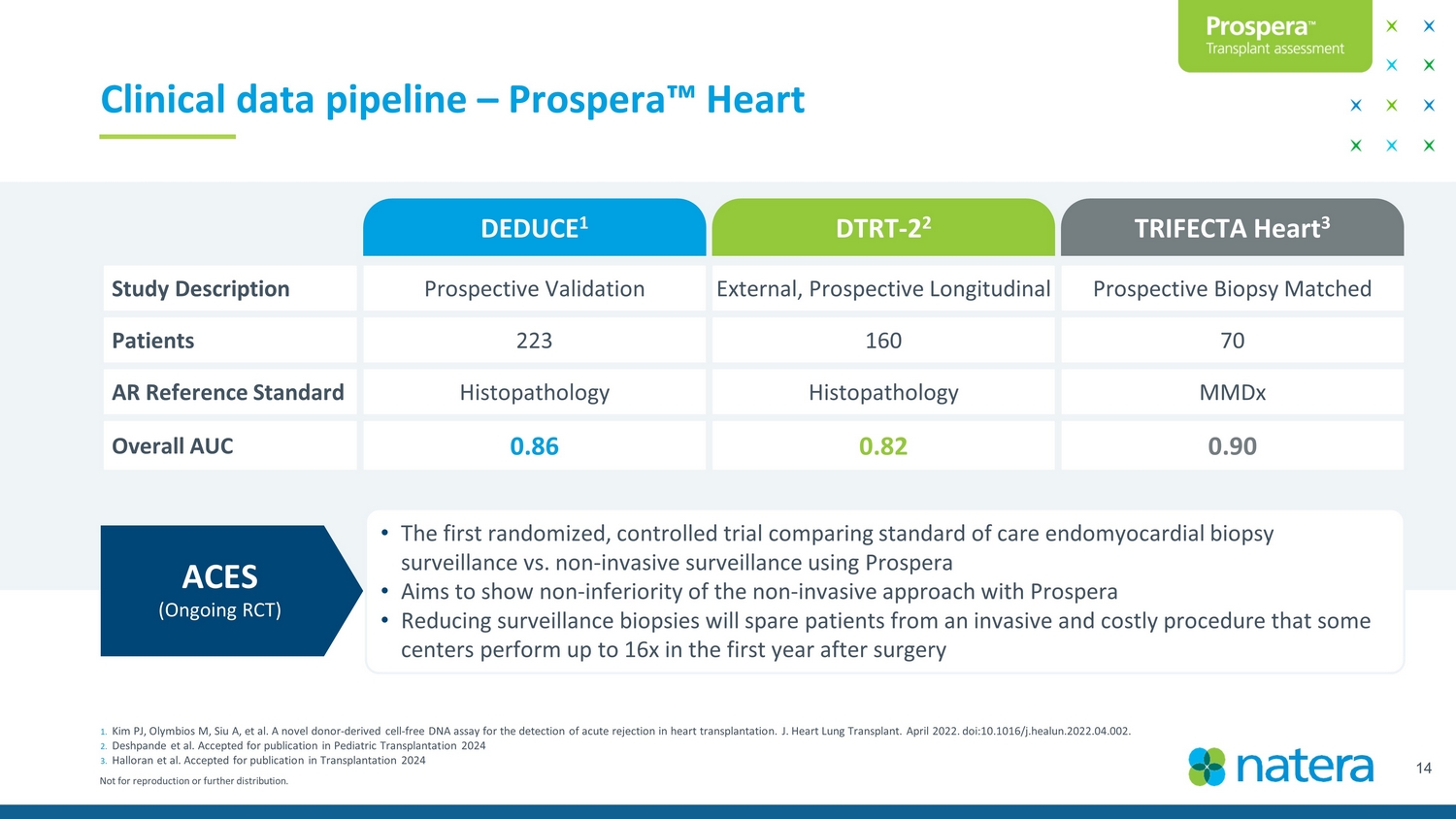 Prospera™
Transplant assessment

Clinical data pipeline – Prospera™ Heart

| | DEDUCE$^1$ | DTRT-2$^2$ | TRIFECTA Heart$^3$ |
|---|---|---|---|
| Study Description | Prospective Validation | External, Prospective Longitudinal | Prospective Biopsy Matched |
| Patients | 223 | 160 | 70 |
| AR Reference Standard | Histopathology | Histopathology | MMDx |
| Overall AUC | 0.86 | 0.82 | 0.90 |

ACES
(Ongoing RCT)

• The first randomized, controlled trial comparing standard of care endomyocardial biopsy surveillance vs. non-invasive surveillance using Prospera
• Aims to show non-inferiority of the non-invasive approach with Prospera
• Reducing surveillance biopsies will spare patients from an invasive and costly procedure that some centers perform up to 16x in the first year after surgery

1. Kim PJ, Olymbios M, Siu A, et al. A novel donor-derived cell-free DNA assay for the detection of acute rejection in heart transplantation. J. Heart Lung Transplant. April 2022. doi:10.1016/j.healun.2022.04.002.
2. Deshpande et al. Accepted for publication in Pediatric Transplantation 2024
3. Halloran et al. Accepted for publication in Transplantation 2024
Not for reproduction or further distribution.

natera

14